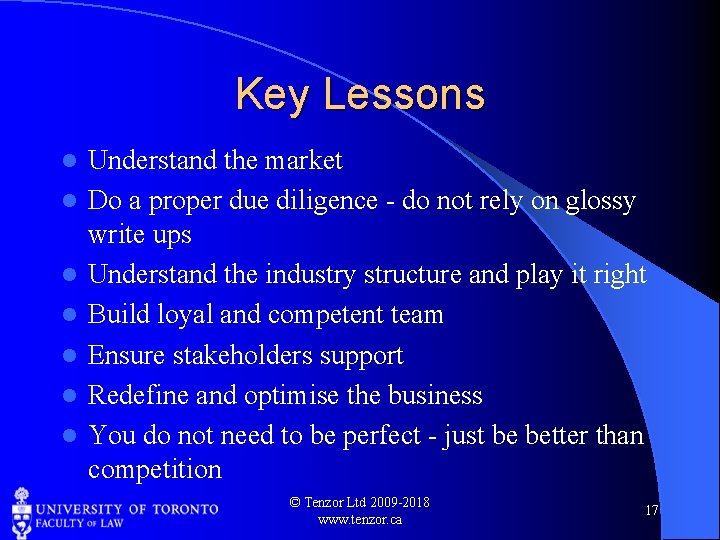 Key Lessons

- Understand the market
- Do a proper due diligence - do not rely on glossy write ups
- Understand the industry structure and play it right
- Build loyal and competent team
- Ensure stakeholders support
- Redefine and optimise the business
- You do not need to be perfect - just be better than competition

UNIVERSITY OF TORONTO
FACULTY OF LAW

© Tenzor Ltd 2009-2018
www.tenzor.ca

17